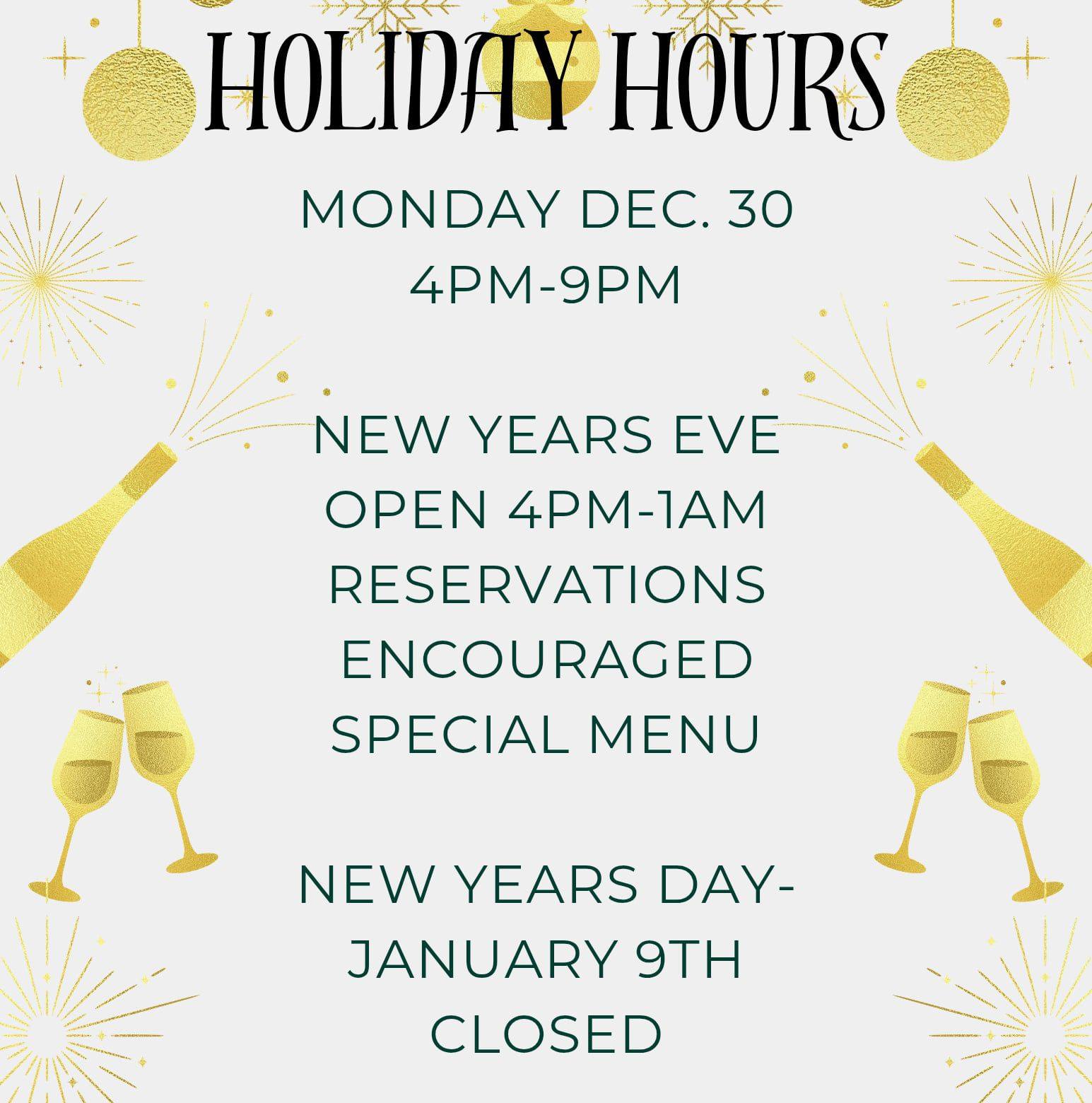 HOLIDAY HOURS

MONDAY DEC. 30
4PM-9PM

NEW YEARS EVE
OPEN 4PM-1AM
RESERVATIONS
ENCOURAGED
SPECIAL MENU

NEW YEARS DAY-
JANUARY 9TH
CLOSED